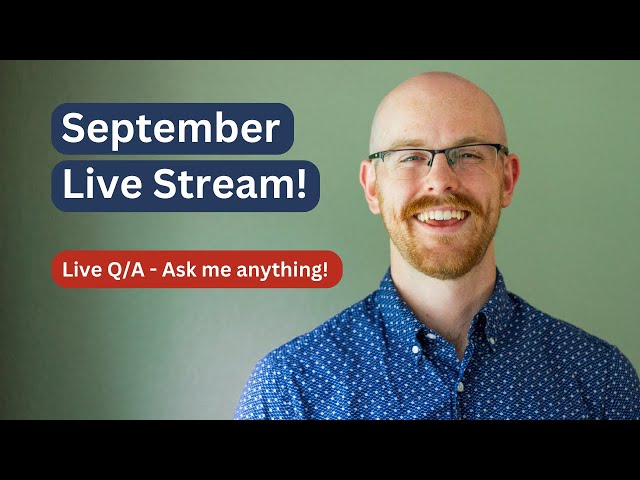 September
Live Stream!

Live Q/A - Ask me anything!